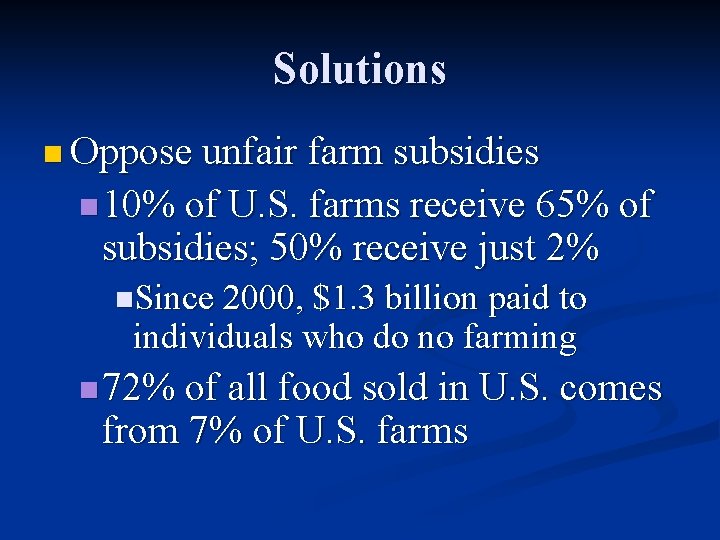 Solutions

Oppose unfair farm subsidies

10% of U.S. farms receive 65% of subsidies; 50% receive just 2%

Since 2000, \$1.3 billion paid to individuals who do no farming

72% of all food sold in U.S. comes from 7% of U.S. farms